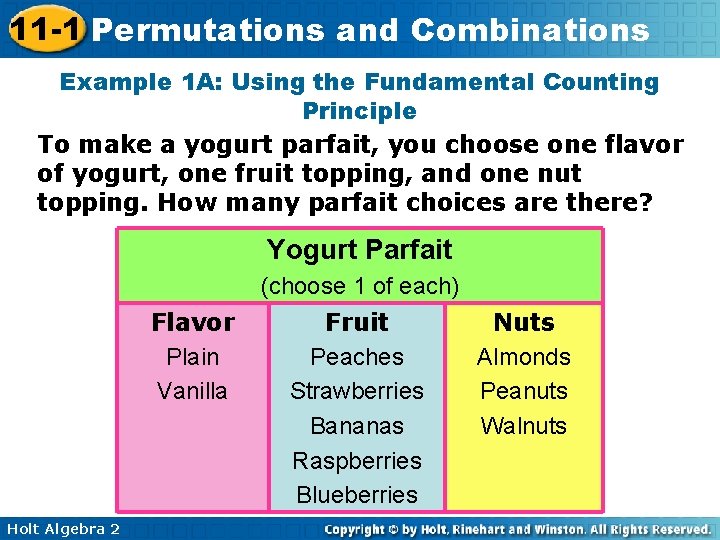 11-1 Permutations and Combinations

Example 1A: Using the Fundamental Counting Principle

To make a yogurt parfait, you choose one flavor of yogurt, one fruit topping, and one nut topping. How many parfait choices are there?

Yogurt Parfait
(choose 1 of each)

| Flavor | Fruit | Nuts |
|---|---|---|
| Plain | Peaches | Almonds |
| Vanilla | Strawberries | Peanuts |
| | Bananas | Walnuts |
| | Raspberries | |
| | Blueberries | |

Holt Algebra 2

Copyright © by Holt, Rinehart and Winston. All Rights Reserved.